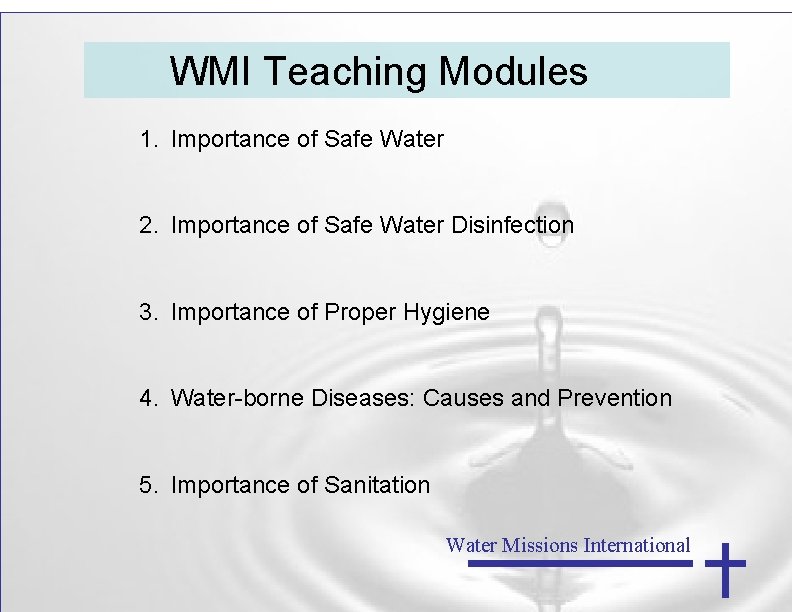 WMI Teaching Modules

1. Importance of Safe Water

2. Importance of Safe Water Disinfection

3. Importance of Proper Hygiene

4. Water-borne Diseases: Causes and Prevention

5. Importance of Sanitation

Water Missions International